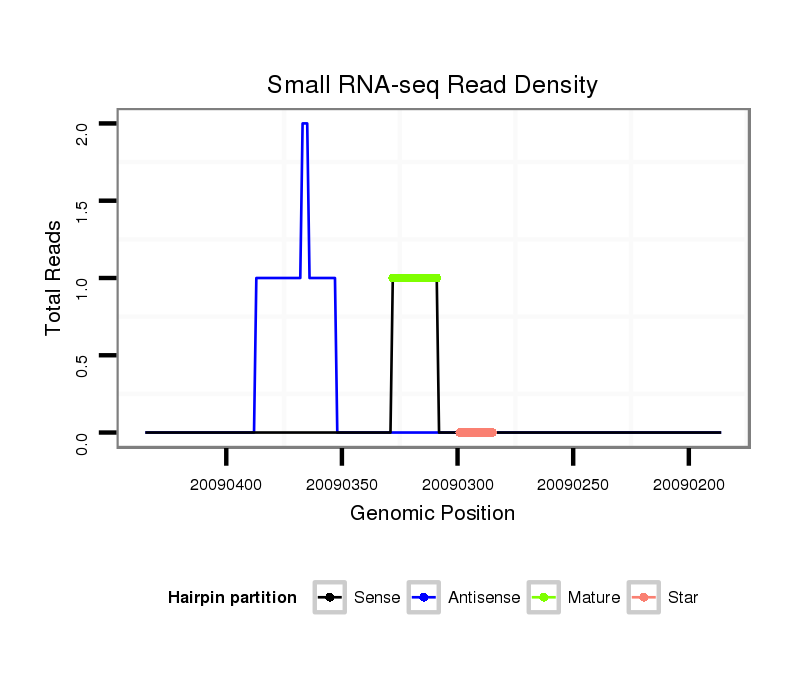 Small RNA-seq Read Density

Total Reads

2.0
1.5
1.0
0.5
0.0

20090400
20090350
20090300
20090250
20090200

Genomic Position

Hairpin partition
Sense
Antisense
Mature
Star